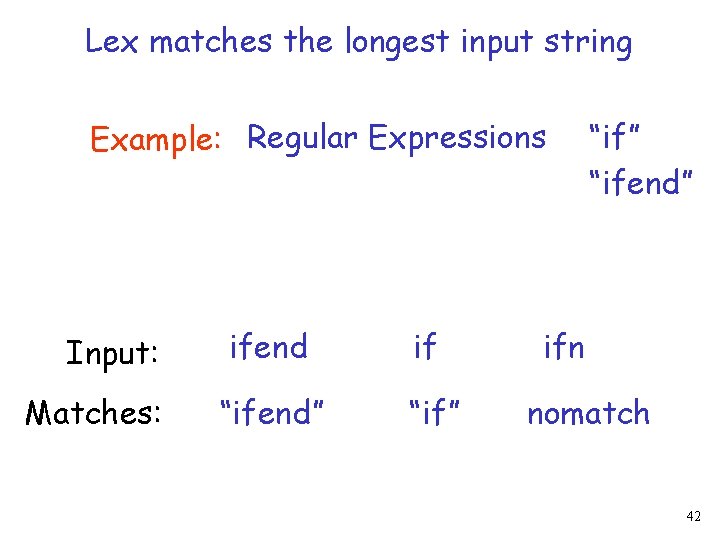 Lex matches the longest input string

Example: Regular Expressions “if”
“ifend”

Input: ifend if ifn

Matches: “ifend” “if” nomatch

42